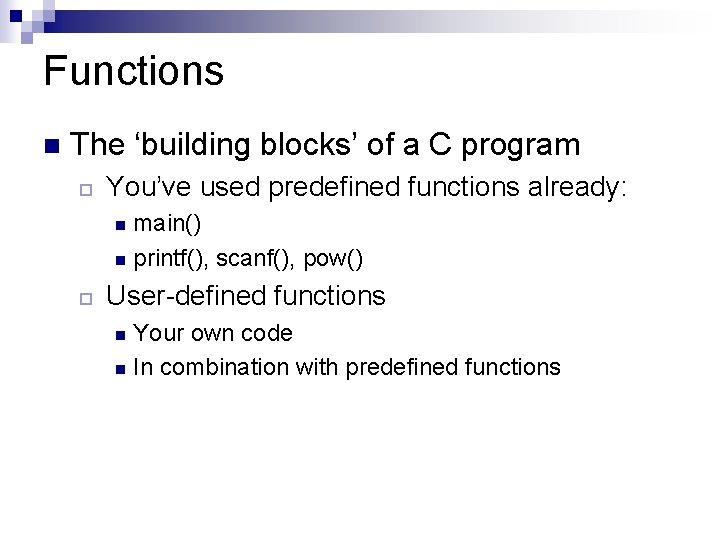 Functions

The ‘building blocks’ of a C program

You’ve used predefined functions already:

main()

printf(), scanf(), pow()

User-defined functions

Your own code

In combination with predefined functions